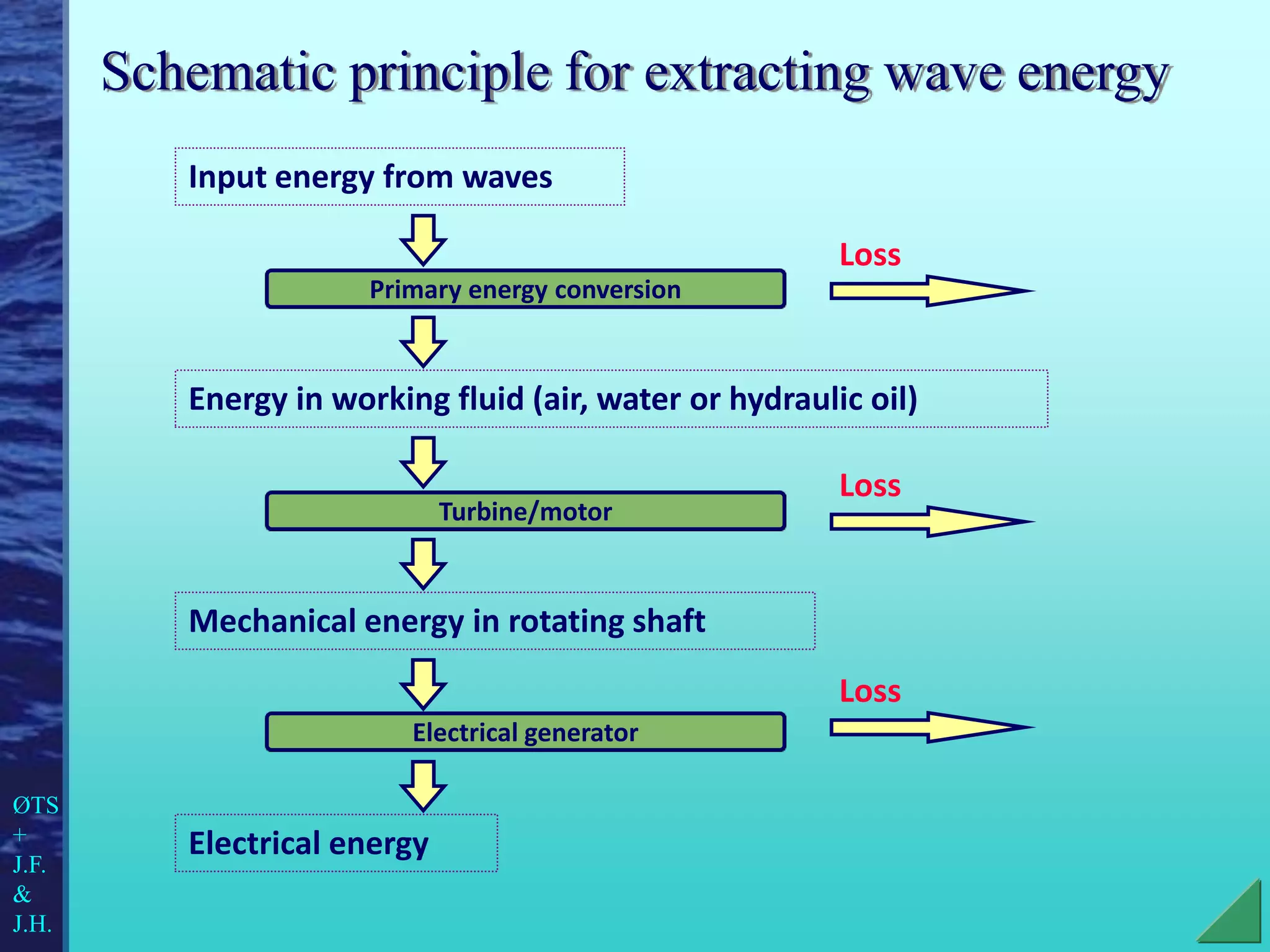 Schematic principle for extracting wave energy

Input energy from waves

Loss

Primary energy conversion

Energy in working fluid (air, water or hydraulic oil)

Loss

Turbine/motor

Mechanical energy in rotating shaft

Loss

Electrical generator

Electrical energy

ØTS + J.F. & J.H.